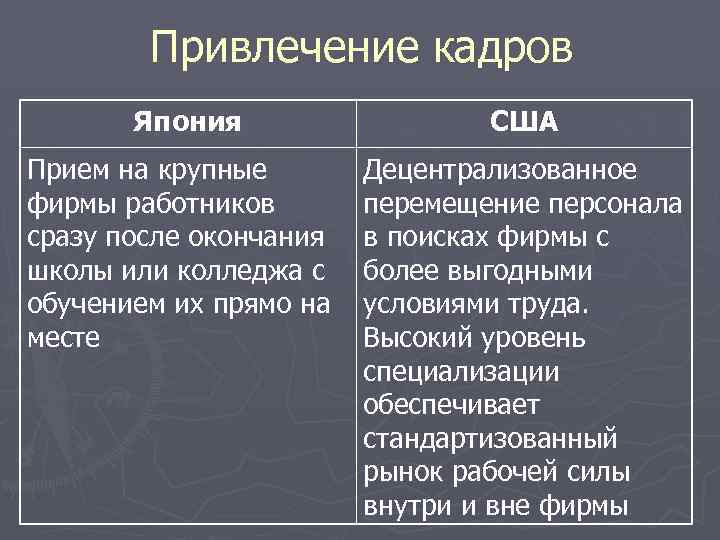 Привлечение кадров

| Япония | США |
|---|---|
| Прием на крупные фирмы работников сразу после окончания школы или колледжа с обучением их прямо на месте | Децентрализованное перемещение персонала в поисках фирмы с более выгодными условиями труда. Высокий уровень специализации обеспечивает стандартизованный рынок рабочей силы внутри и вне фирмы |